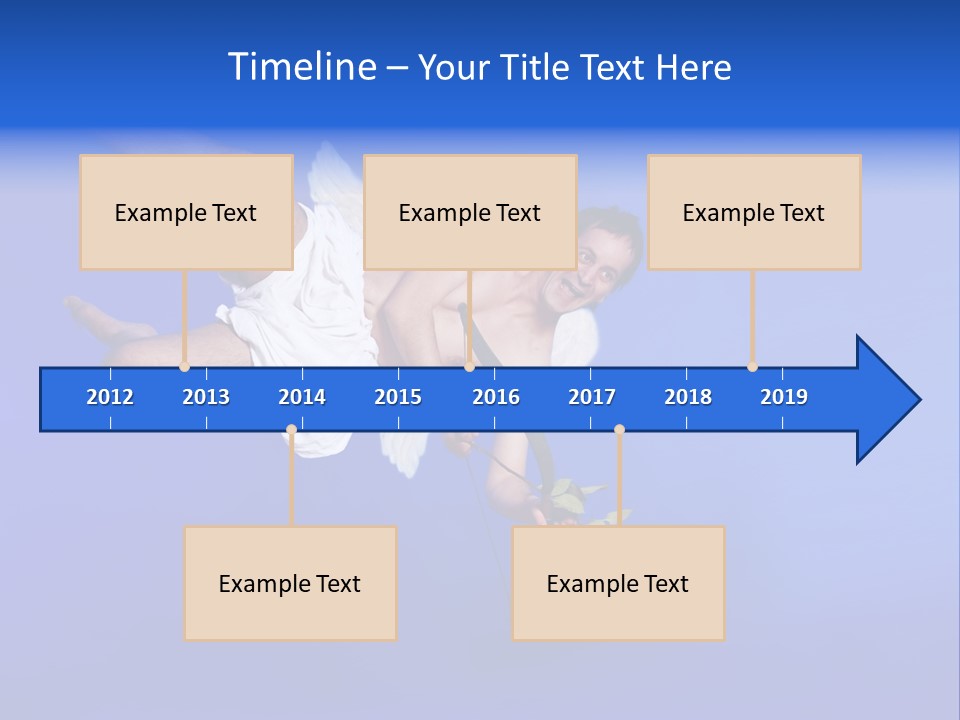 Timeline – Your Title Text Here

Example Text

Example Text

Example Text

2012 2013 2014 2015 2016 2017 2018 2019

Example Text

Example Text